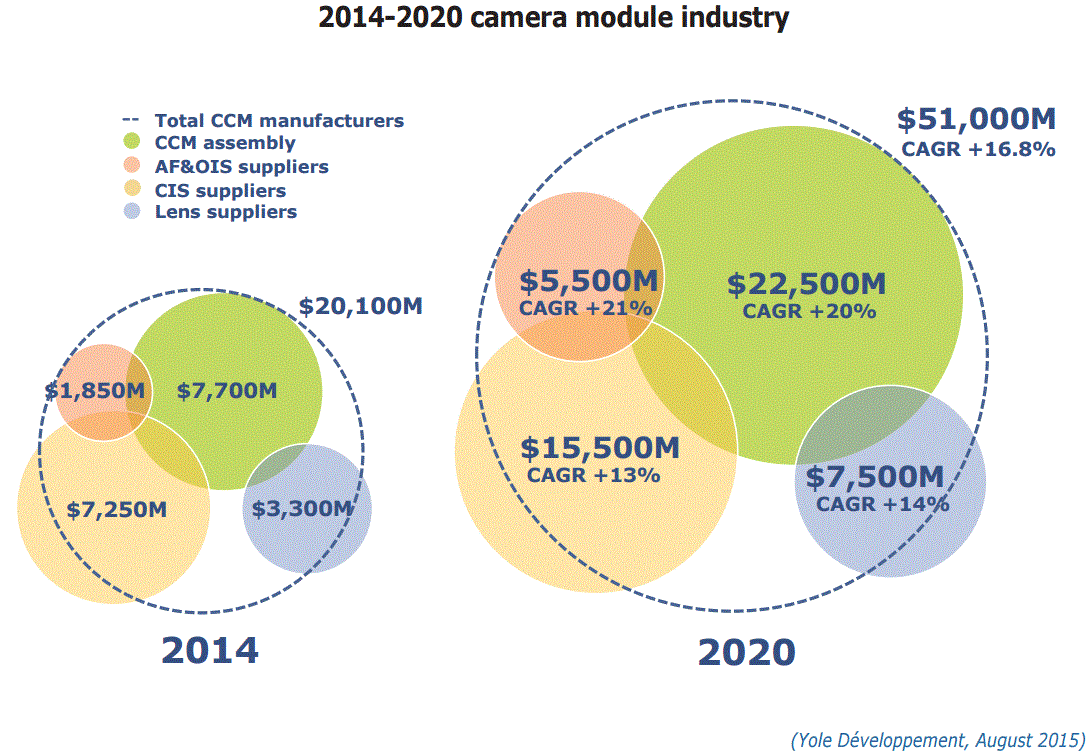 2014-2020 camera module industry

Total CCM manufacturers
CCM assembly
AF&OIS suppliers
CIS suppliers
Lens suppliers

$20,100M
$1,850M
$7,700M
$7,250M
$3,300M

2014

$51,000M
CAGR +16.8%
$5,500M
CAGR +21%
$22,500M
CAGR +20%
$15,500M
CAGR +13%
$7,500M
CAGR +14%

2020

(Yole Développement, August 2015)